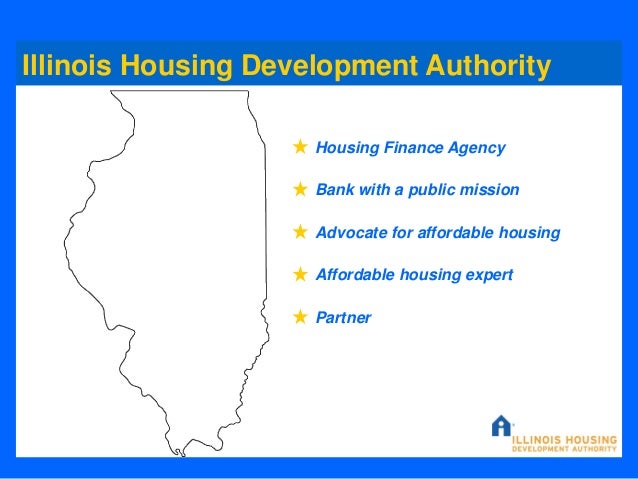 Illinois Housing Development Authority

★ Housing Finance Agency

★ Bank with a public mission

★ Advocate for affordable housing

★ Affordable housing expert

★ Partner

ILLINOIS HOUSING
DEVELOPMENT AUTHORITY